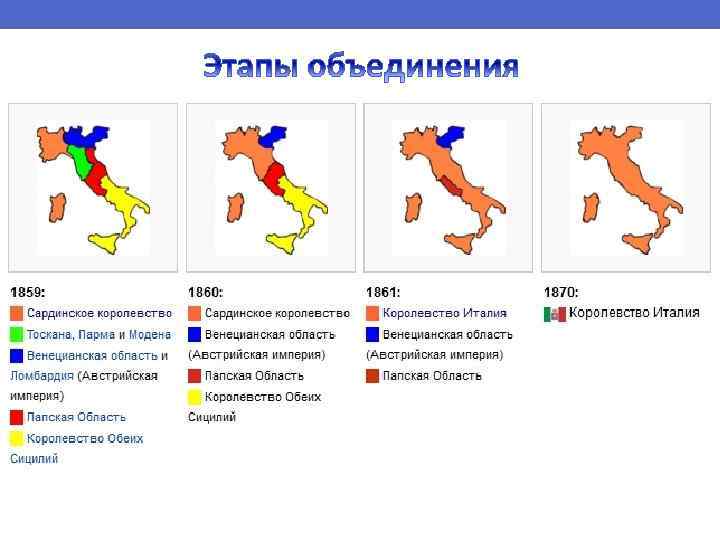 Этапы объединения

1859:
Сардинское королевство
Тоскана, Парма и Модена
Венецианская область и Ломбардия (Австрийская империя)
Папская Область
Королевство Обеих Сицилий

1860:
Сардинское королевство
Венецианская область (Австрийская империя)
Папская Область
Королевство Обеих Сицилий

1861:
Королевство Италия
Венецианская область (Австрийская империя)
Папская Область

1870:
Королевство Италия